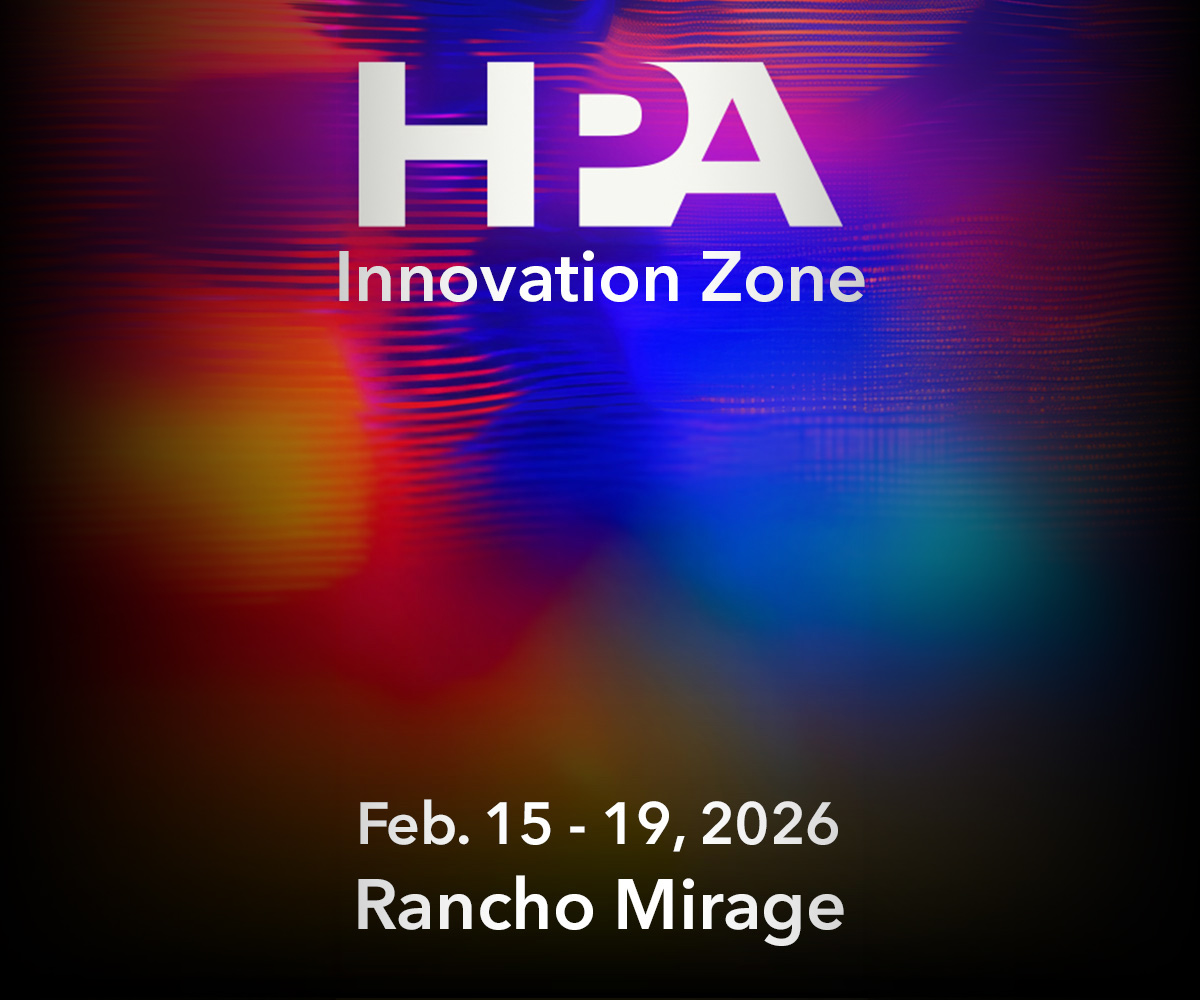 HPA
Innovation Zone

Feb. 15 - 19, 2026
Rancho Mirage